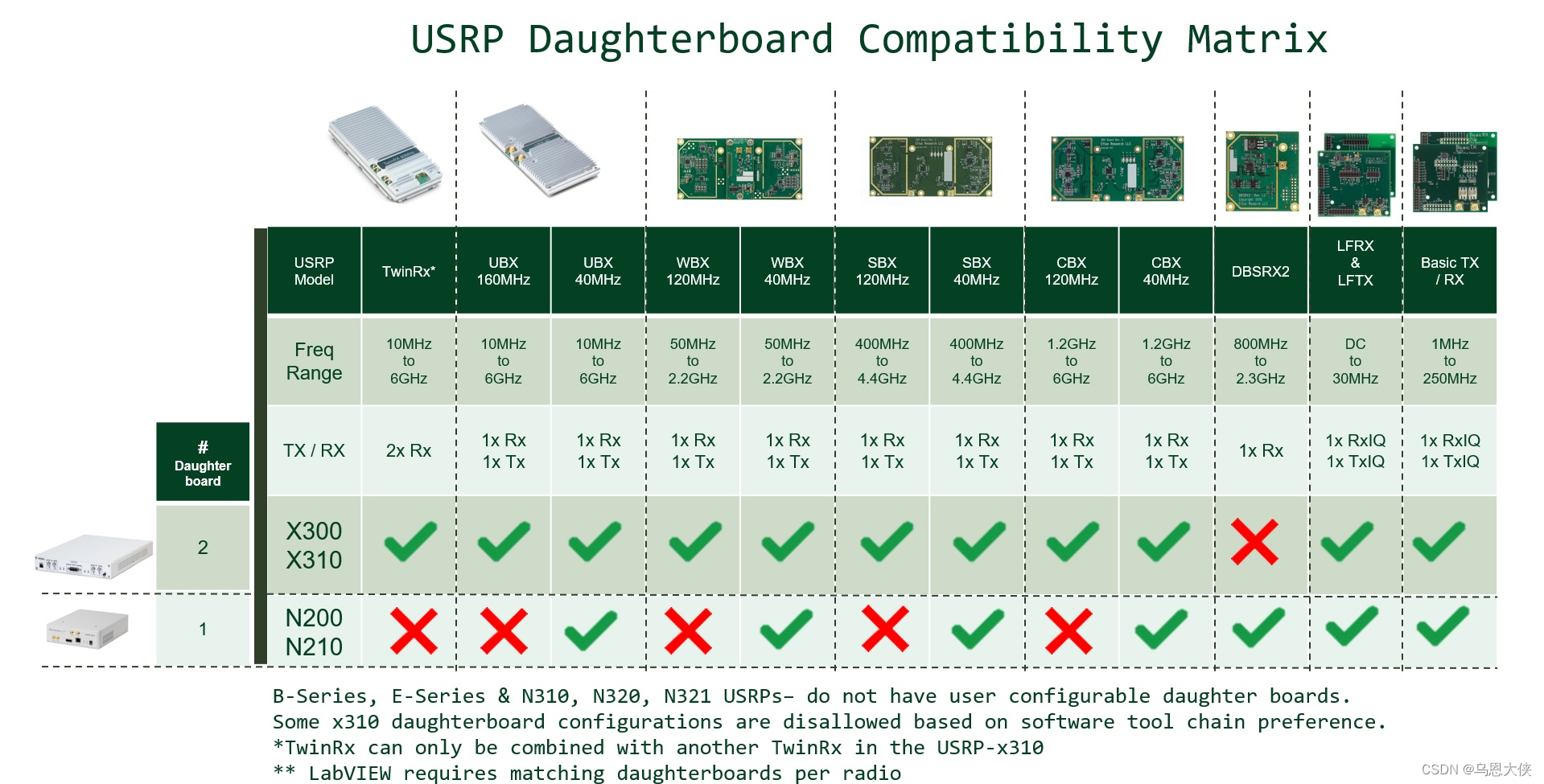 USRP Daughterboard Compatibility Matrix

| # Daughter board | USRP Model | TwinRx* | UBX 160MHz | UBX 40MHz | WBX 120MHz | WBX 40MHz | SBX 120MHz | SBX 40MHz | CBX 120MHz | CBX 40MHz | DBSRX2 | LFRX & LFTX | Basic TX / RX |
|---|---|---|---|---|---|---|---|---|---|---|---|---|---|
| | Freq Range | 10MHz to 6GHz | 10MHz to 6GHz | 10MHz to 6GHz | 50MHz to 2.2GHz | 50MHz to 2.2GHz | 400MHz to 4.4GHz | 400MHz to 4.4GHz | 1.2GHz to 6GHz | 1.2GHz to 6GHz | 800MHz to 2.3GHz | DC to 30MHz | 1MHz to 250MHz |
| | TX / RX | 2x Rx | 1x Rx 1x Tx | 1x Rx 1x Tx | 1x Rx 1x Tx | 1x Rx 1x Tx | 1x Rx 1x Tx | 1x Rx 1x Tx | 1x Rx 1x Tx | 1x Rx 1x Tx | 1x Rx | 1x RxIQ 1x TxIQ | 1x RxIQ 1x TxIQ |
| 2 | X300 X310 | ✓ | ✓ | ✓ | ✓ | ✓ | ✓ | ✓ | ✓ | ✓ | ✗ | ✓ | ✓ |
| 1 | N200 N210 | ✗ | ✗ | ✓ | ✗ | ✓ | ✗ | ✓ | ✗ | ✓ | ✓ | ✓ | ✓ |

B-Series, E-Series & N310, N320, N321 USRPs– do not have user configurable daughter boards.
Some x310 daughterboard configurations are disallowed based on software tool chain preference.
*TwinRx can only be combined with another TwinRx in the USRP-x310
** LabVIEW requires matching daughterboards per radio

CSDN @乌恩大侠